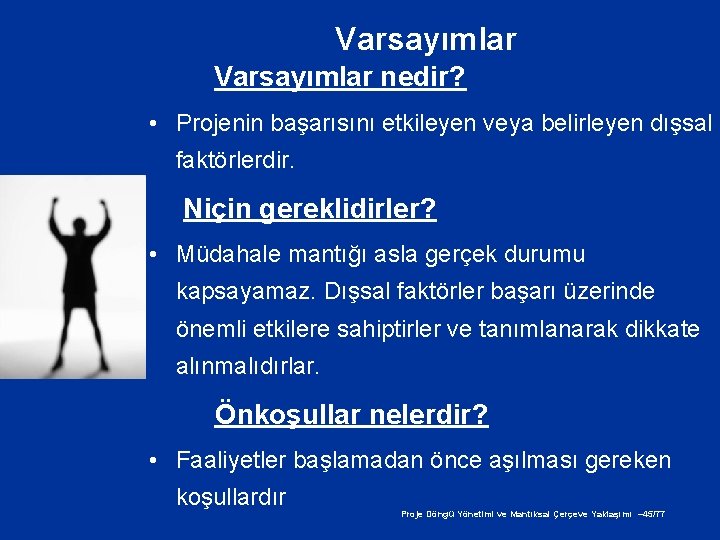 Varsayımlar

Varsayımlar nedir?

• Projenin başarısını etkileyen veya belirleyen dışsal faktörlerdir.

Niçin gereklidirler?

• Müdahale mantığı asla gerçek durumu kapsayamaz. Dışsal faktörler başarı üzerinde önemli etkilere sahiptirler ve tanımlanarak dikkate alınmalıdırlar.

Önkoşullar nelerdir?

• Faaliyetler başlamadan önce aşılması gereken koşullardır

Proje Döngü Yönetimi ve Mantıksal Çerçeve Yaklaşımı –45/77